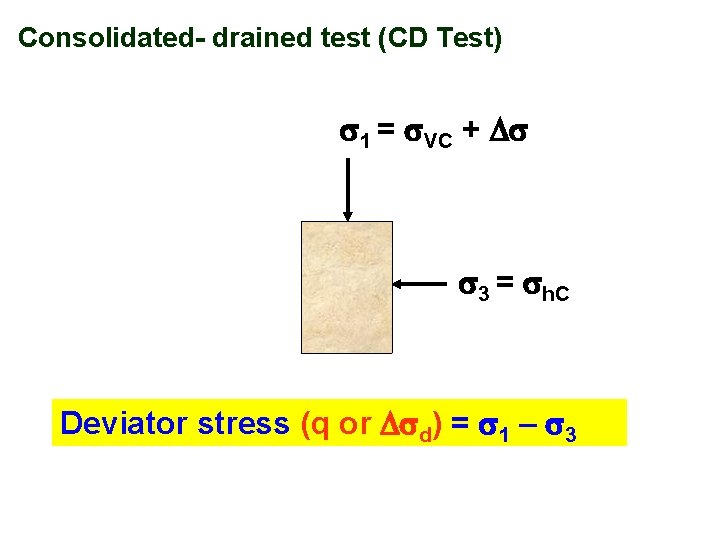 Consolidated- drained test (CD Test)

$\sigma_1 = \sigma_{VC} + \Delta\sigma$

$\sigma_3 = \sigma_{hC}$

Deviator stress (q or $\Delta\sigma_d$) = $\sigma_1 - \sigma_3$